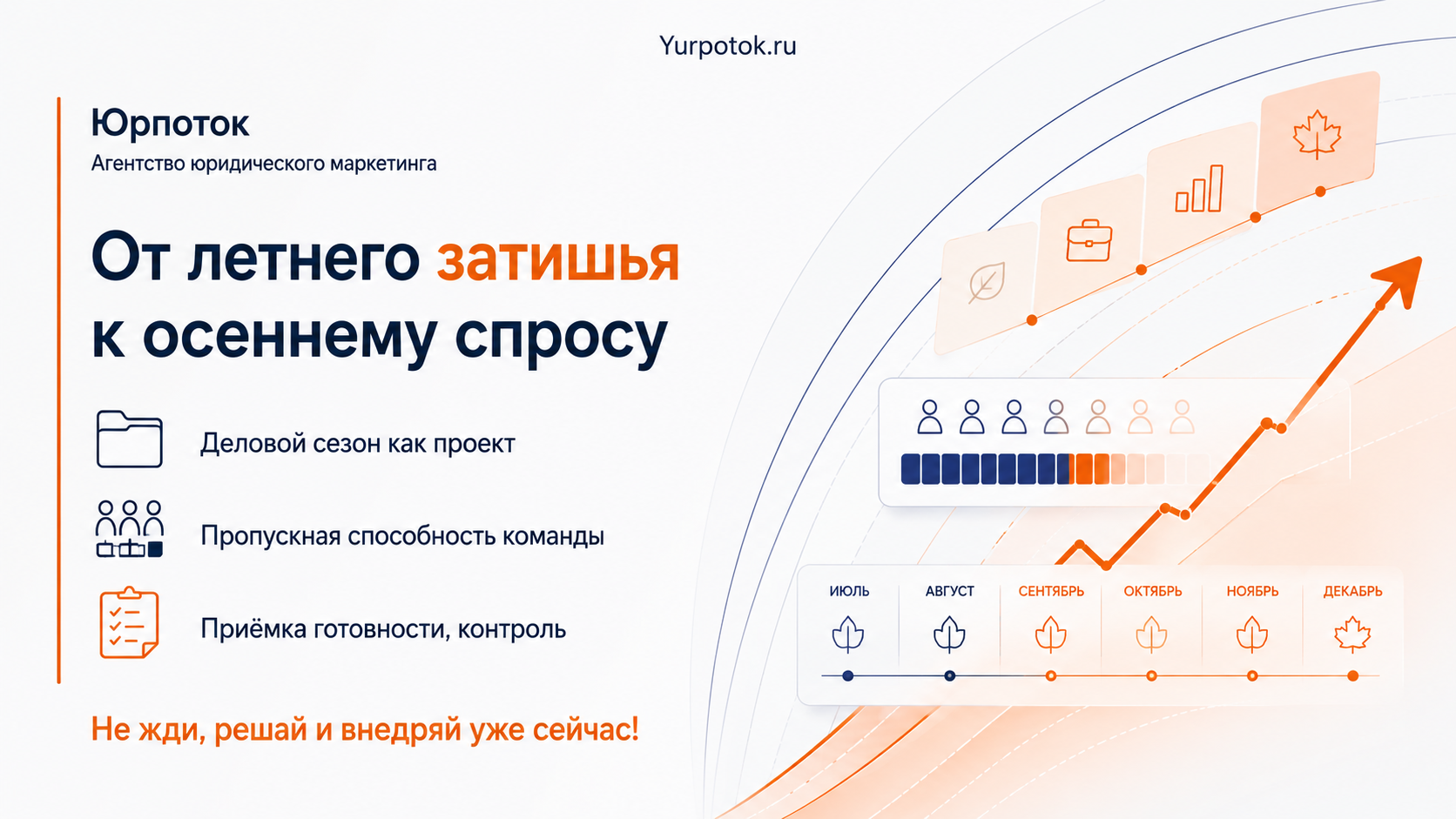 Yurpotok.ru

Юрпоток
Агентство юридического маркетинга

От летнего затишья к осеннему спросу

Деловой сезон как проект

Пропускная способность команды

Приёмка готовности, контроль

Не жди, решай и внедряй уже сейчас!

ИЮЛЬ
АВГУСТ
СЕНТЯБРЬ
ОКТЯБРЬ
НОЯБРЬ
ДЕКАБРЬ